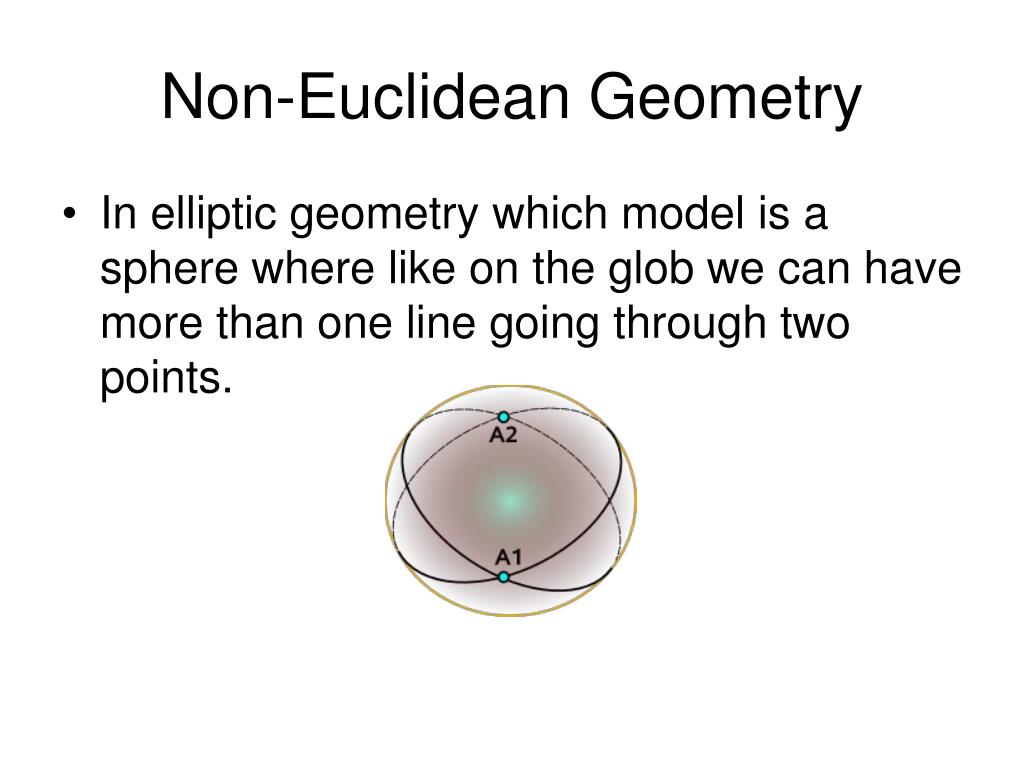 Non-Euclidean Geometry

• In elliptic geometry which model is a sphere where like on the glob we can have more than one line going through two points.

A2

A1